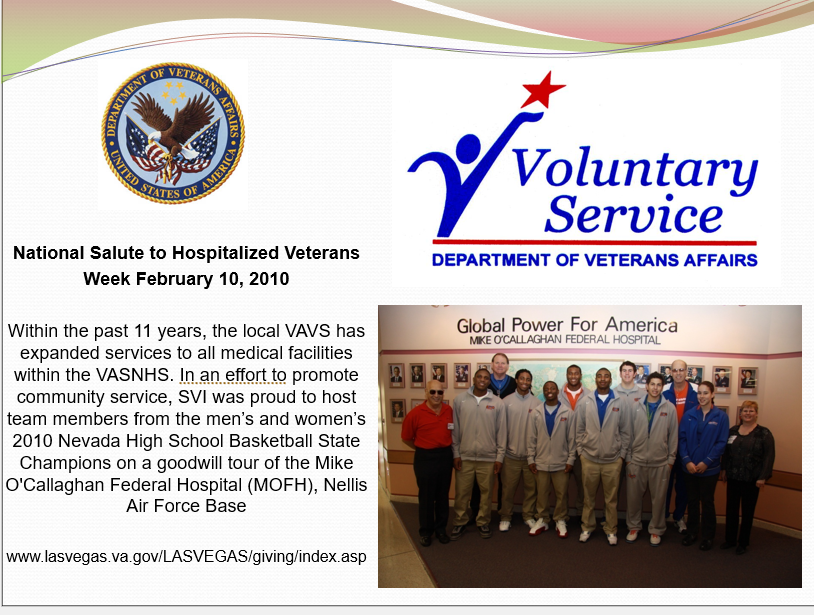 DEPARTMENT OF VETERANS AFFAIRS
UNITED STATES OF AMERICA

Voluntary Service
DEPARTMENT OF VETERANS AFFAIRS

National Salute to Hospitalized Veterans Week February 10, 2010

Within the past 11 years, the local VAVS has expanded services to all medical facilities within the VASNHS. In an effort to promote community service, SVI was proud to host team members from the men's and women's 2010 Nevada High School Basketball State Champions on a goodwill tour of the Mike O'Callaghan Federal Hospital (MOFH), Nellis Air Force Base

www.lasvegas.va.gov/LASVEGAS/giving/index.asp

Global Power For America
MIKE O'CALLAGHAN FEDERAL HOSPITAL